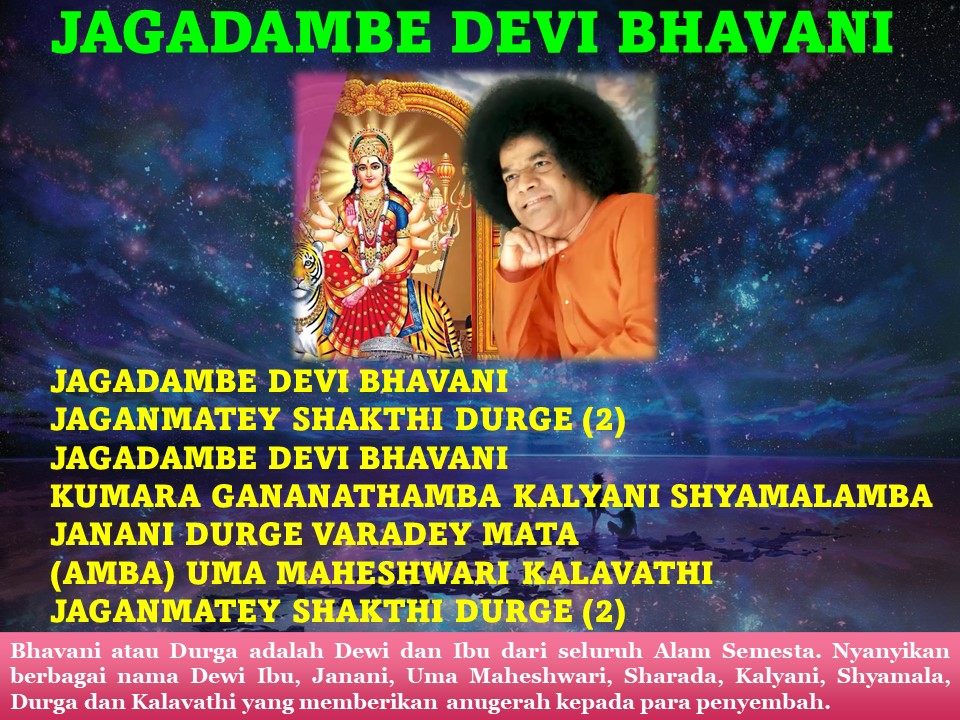 JAGADAMBE DEVI BHAVANI

JAGADAMBE DEVI BHAVANI
JAGANMATEY SHAKTHI DURGE (2)
JAGADAMBE DEVI BHAVANI
KUMARA GANANATHAMBA KALYANI SHYAMALAMBA
JANANI DURGE VARADEY MATA
(AMBA) UMA MAHESHWARI KALAVATHI
JAGANMATEY SHAKTHI DURGE (2)

Bhavani atau Durga adalah Dewi dan Ibu dari seluruh Alam Semesta. Nyanyikan berbagai nama Dewi Ibu, Janani, Uma Maheshwari, Sharada, Kalyani, Shyamala, Durga dan Kalavathi yang memberikan anugerah kepada para penyembah.